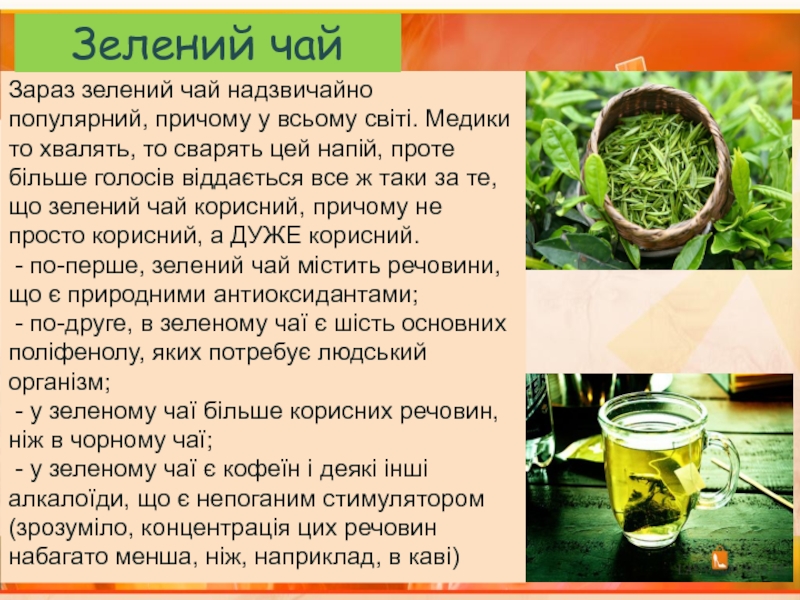 Зелений чай

Зараз зелений чай надзвичайно популярний, причому у всьому світі. Медики то хвалять, то сварять цей напій, проте більше голосів віддається все ж таки за те, що зелений чай корисний, причому не просто корисний, а ДУЖЕ корисний.
 - по-перше, зелений чай містить речовини, що є природними антиоксидантами;
 - по-друге, в зеленому чаї є шість основних поліфенолу, яких потребує людський організм;
 - у зеленому чаї більше корисних речовин, ніж в чорному чаї;
 - у зеленому чаї є кофеїн і деякі інші алкалоїди, що є непоганим стимулятором (зрозуміло, концентрація цих речовин набагато менша, ніж, наприклад, в каві)